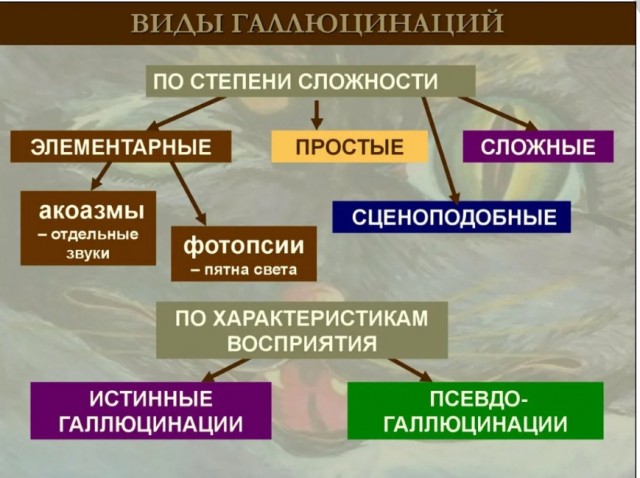 ВИДЫ ГАЛЛЮЦИНАЦИЙ

ПО СТЕПЕНИ СЛОЖНОСТИ

ЭЛЕМЕНТАРНЫЕ

ПРОСТЫЕ

СЛОЖНЫЕ

акоазмы – отдельные звуки

фотопсии – пятна света

СЦЕНОПОДОБНЫЕ

ПО ХАРАКТЕРИСТИКАМ ВОСПРИЯТИЯ

ИСТИННЫЕ ГАЛЛЮЦИНАЦИИ

ПСЕВДО-ГАЛЛЮЦИНАЦИИ